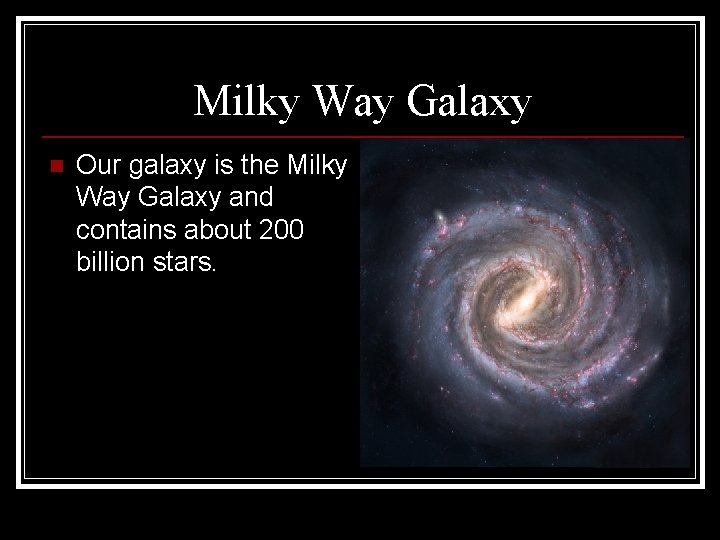 Milky Way Galaxy

Our galaxy is the Milky Way Galaxy and contains about 200 billion stars.